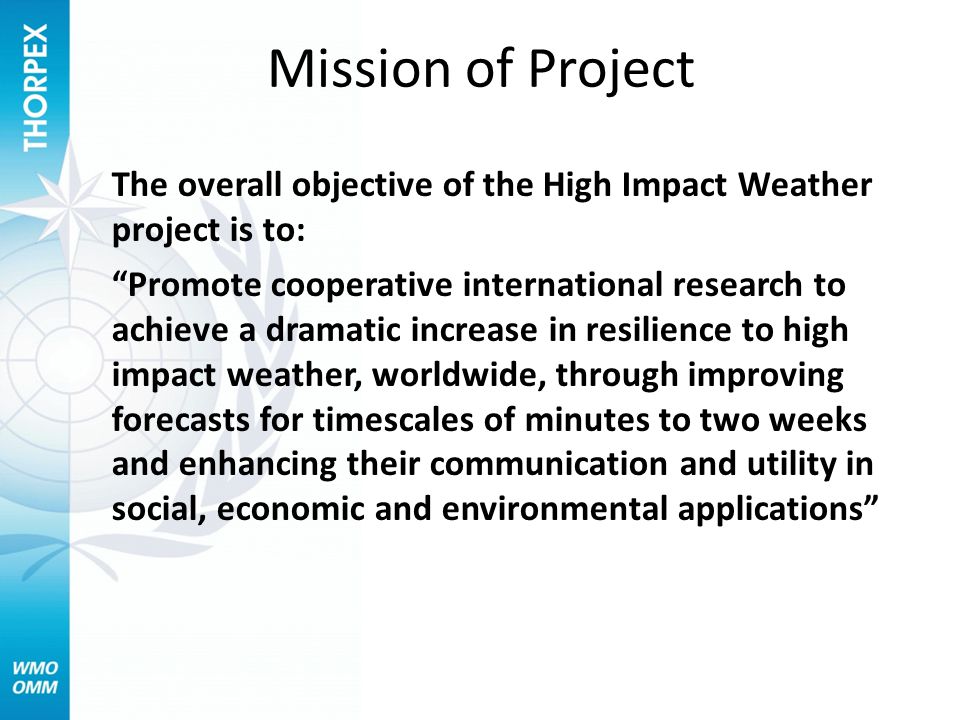 THORPEX

Mission of Project

The overall objective of the High Impact Weather project is to:

“Promote cooperative international research to achieve a dramatic increase in resilience to high impact weather, worldwide, through improving forecasts for timescales of minutes to two weeks and enhancing their communication and utility in social, economic and environmental applications”

WMO
OMM